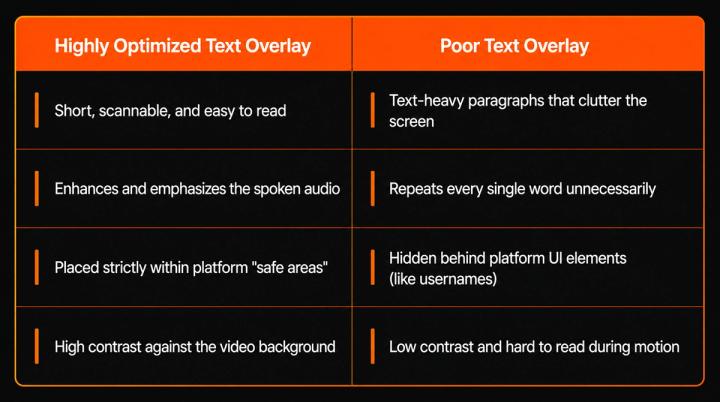 | Highly Optimized Text Overlay | Poor Text Overlay |
|---|---|
| Short, scannable, and easy to read | Text-heavy paragraphs that clutter the screen |
| Enhances and emphasizes the spoken audio | Repeats every single word unnecessarily |
| Placed strictly within platform "safe areas" | Hidden behind platform UI elements (like usernames) |
| High contrast against the video background | Low contrast and hard to read during motion |